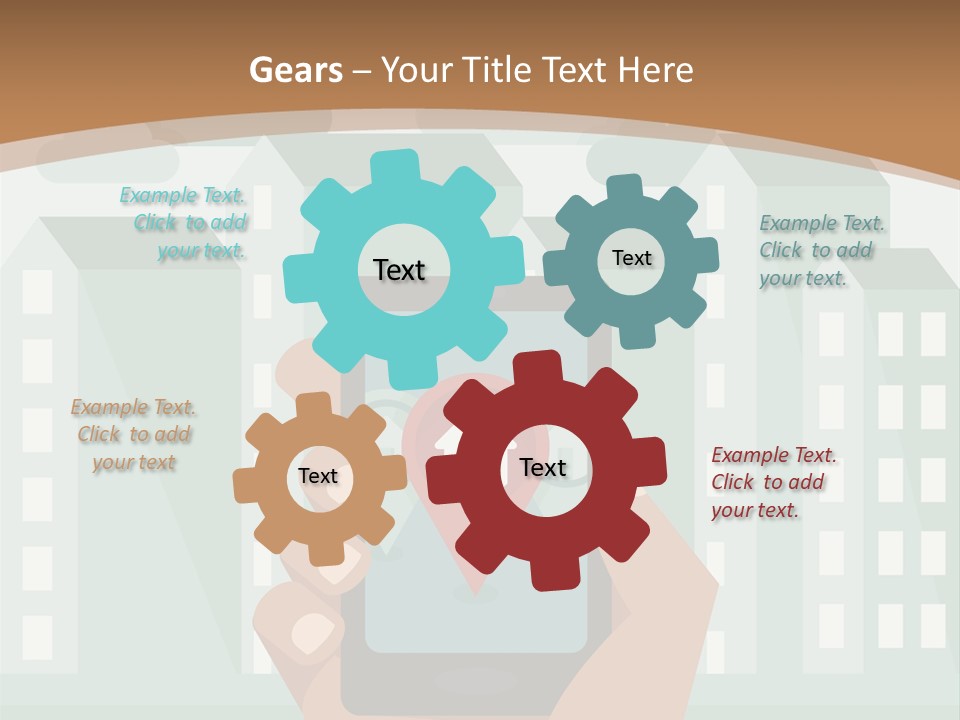 Gears – Your Title Text Here

Example Text. Click to add your text.

Text

Text

Example Text. Click to add your text.

Example Text. Click to add your text

Text

Text

Example Text. Click to add your text.